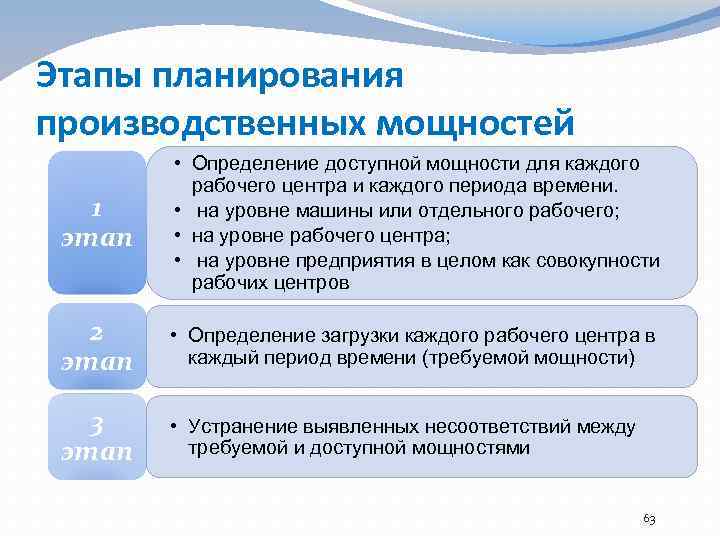 Этапы планирования производственных мощностей

1 этап

• Определение доступной мощности для каждого рабочего центра и каждого периода времени.
• на уровне машины или отдельного рабочего;
• на уровне рабочего центра;
• на уровне предприятия в целом как совокупности рабочих центров

2 этап

• Определение загрузки каждого рабочего центра в каждый период времени (требуемой мощности)

3 этап

• Устранение выявленных несоответствий между требуемой и доступной мощностями

63